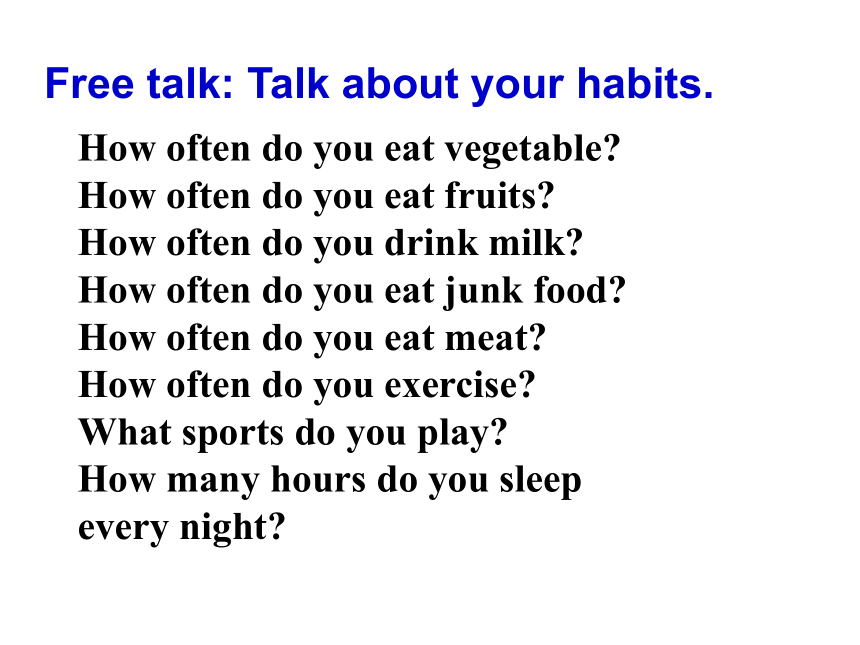 Free talk: Talk about your habits.

How often do you eat vegetable?
How often do you eat fruits?
How often do you drink milk?
How often do you eat junk food?
How often do you eat meat?
How often do you exercise?
What sports do you play?
How many hours do you sleep every night?